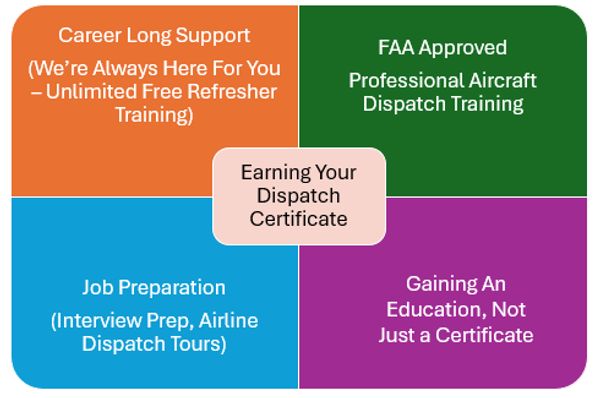 Career Long Support

(We're Always Here For You – Unlimited Free Refresher Training)

FAA Approved

Professional Aircraft Dispatch Training

Earning Your Dispatch Certificate

Job Preparation

(Interview Prep, Airline Dispatch Tours)

Gaining An Education, Not Just a Certificate